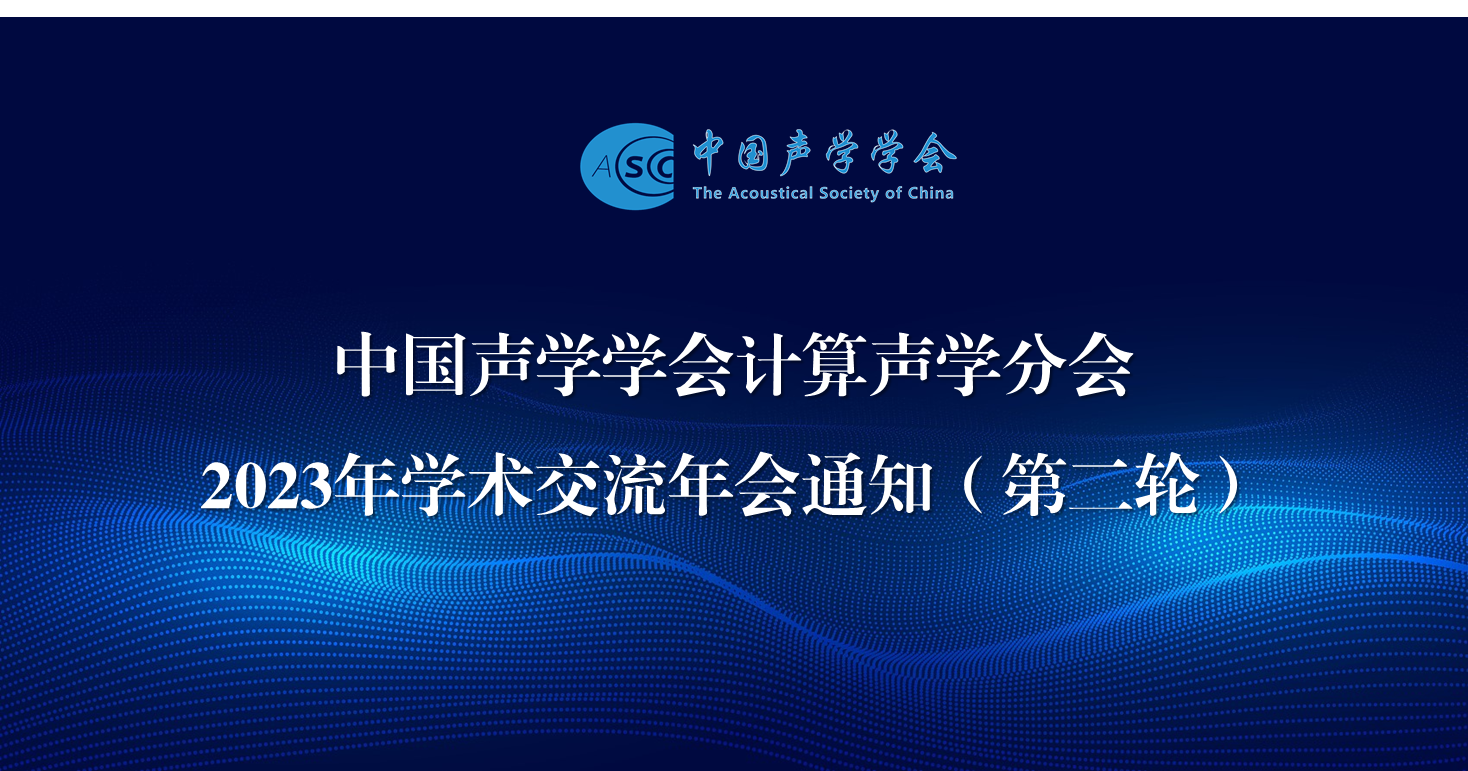 ASC
中国声学学会
The Acoustical Society of China

中国声学学会计算声学分会
2023年学术交流年会通知（第二轮）